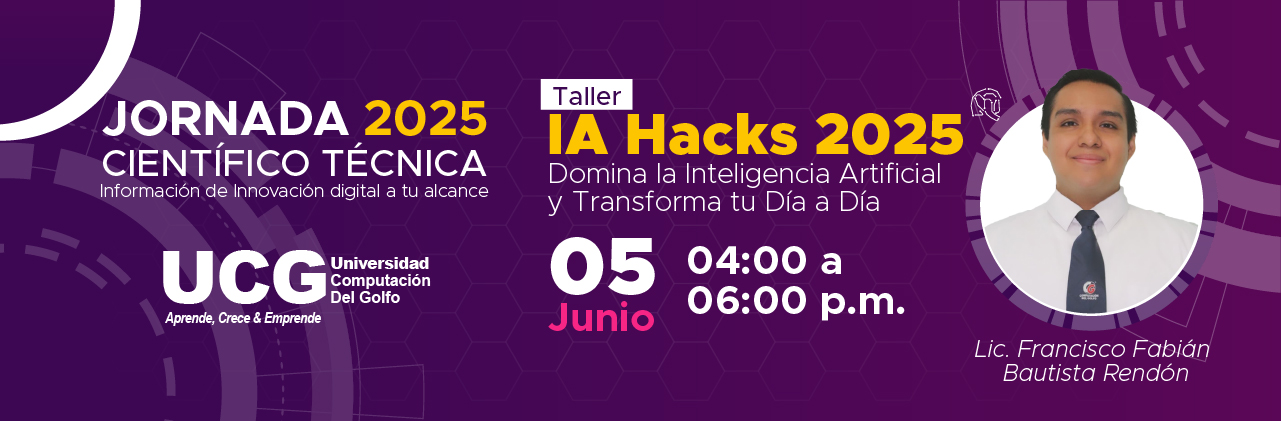 JORNADA 2025
CIENTÍFICO TÉCNICA
Información de Innovación digital a tu alcance

UCG Universidad Computación Del Golfo
Aprende, Crece & Emprende

Taller
IA Hacks 2025
Domina la Inteligencia Artificial y Transforma tu Día a Día

05 Junio
04:00 a 06:00 p.m.

Lic. Francisco Fabián Bautista Rendón